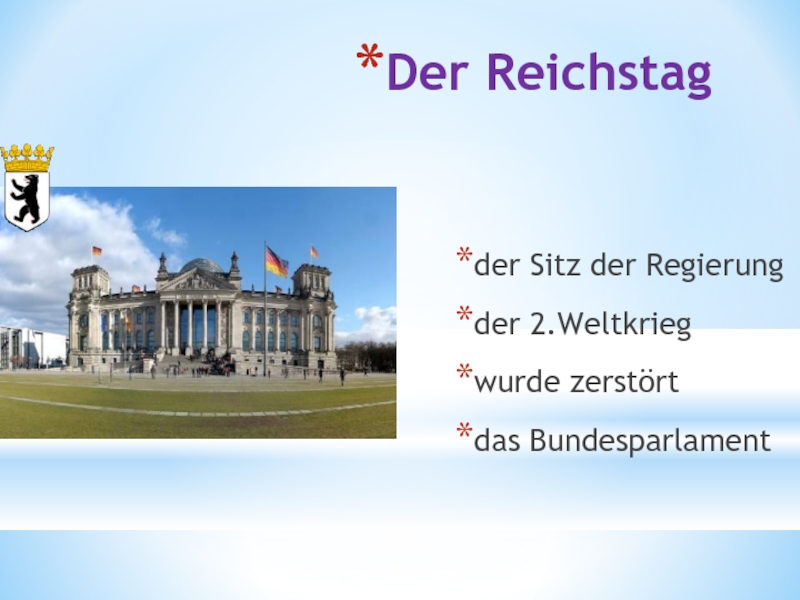 *Der Reichstag

*der Sitz der Regierung

*der 2.Weltkrieg

*wurde zerstört

*das Bundesparlament